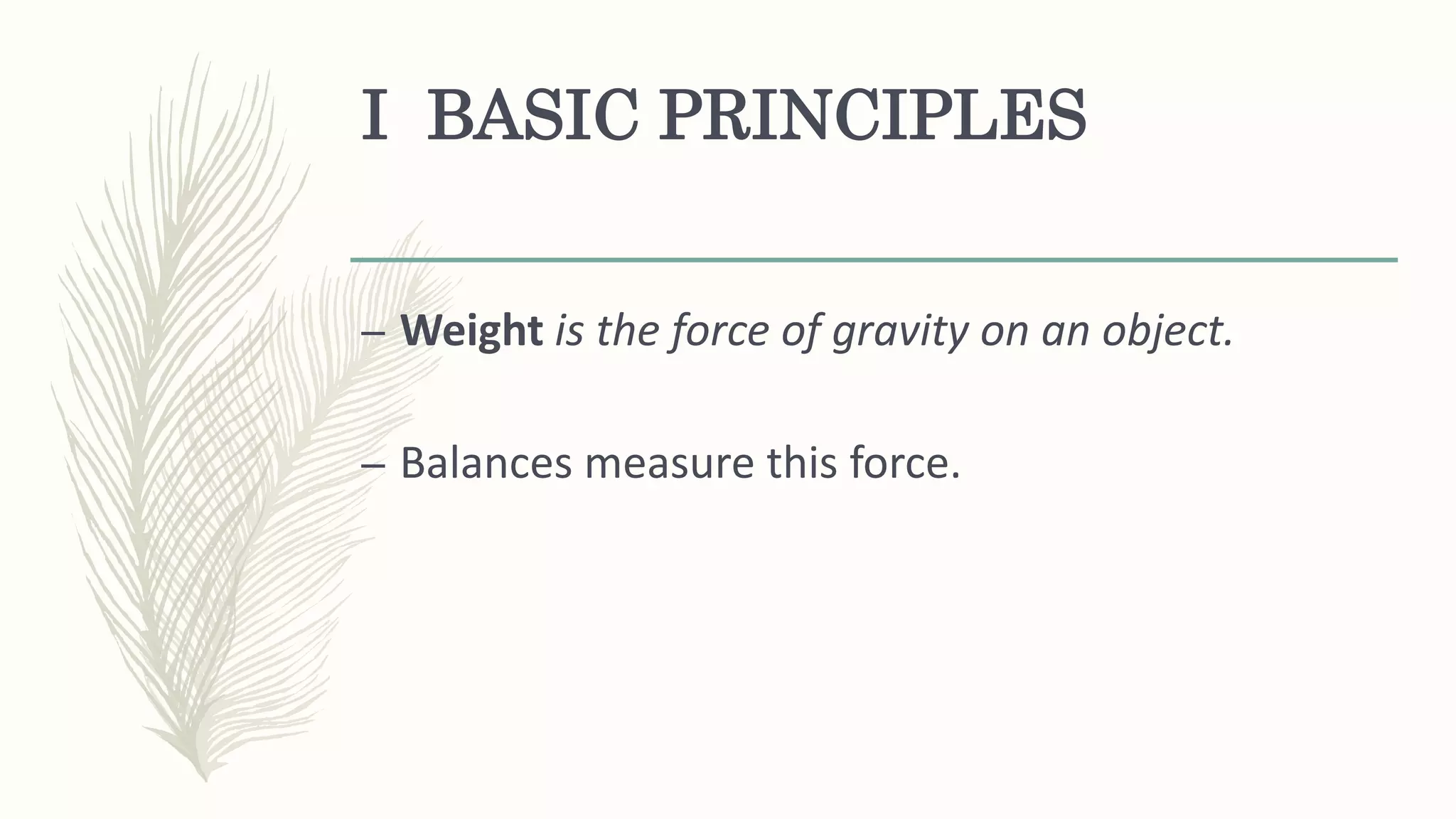 I BASIC PRINCIPLES

– Weight is the force of gravity on an object.

– Balances measure this force.